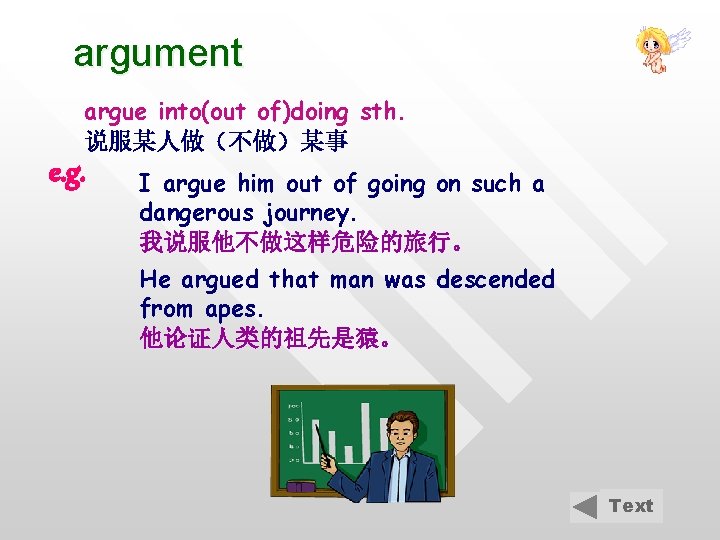 argument

argue into(out of)doing sth.
说服某人做（不做）某事

e.g.

I argue him out of going on such a dangerous journey.
我说服他不做这样危险的旅行。

He argued that man was descended from apes.
他论证人类的祖先是猿。

Text